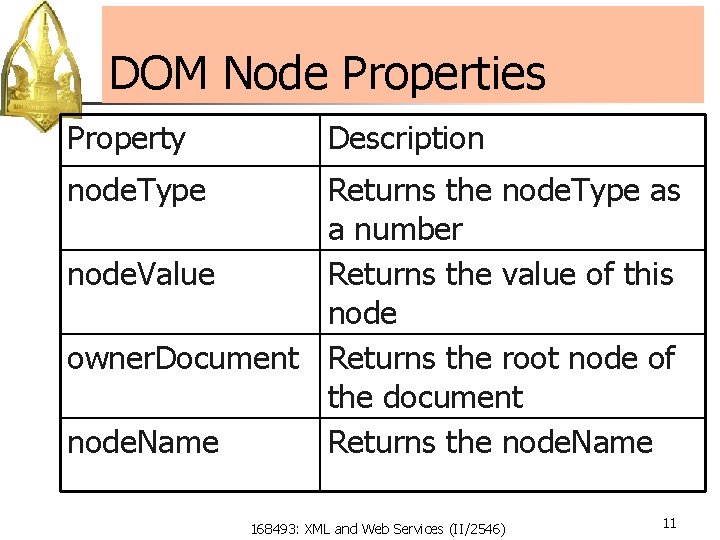 DOM Node Properties

| Property | Description |
|---|---|
| nodeType | Returns the nodeType as a number |
| nodeValue | Returns the value of this node |
| ownerDocument | Returns the root node of the document |
| nodeName | Returns the nodeName |

168493: XML and Web Services (II/2546)

11